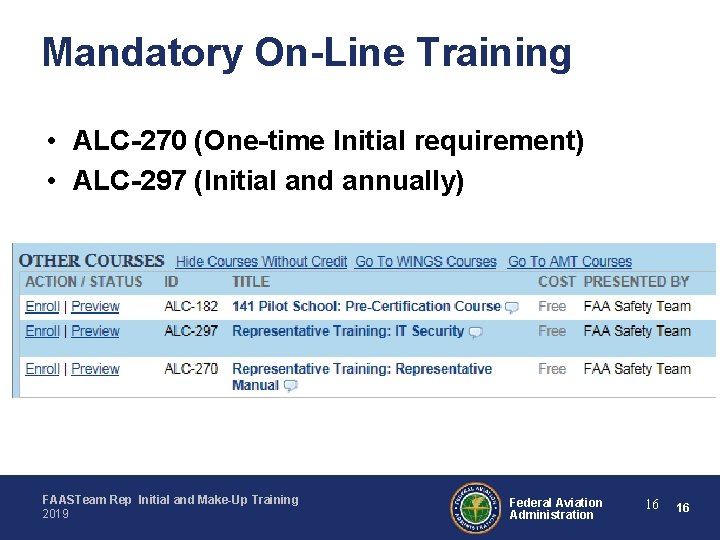 Mandatory On-Line Training

• ALC-270 (One-time Initial requirement)
• ALC-297 (Initial and annually)

OTHER COURSES Hide Courses Without Credit Go To WINGS Courses Go To AMT Courses

| ACTION / STATUS | ID | TITLE | COST | PRESENTED BY |
|---|---|---|---|---|
| Enroll \| Preview | ALC-182 | 141 Pilot School: Pre-Certification Course | Free | FAA Safety Team |
| Enroll \| Preview | ALC-297 | Representative Training: IT Security | Free | FAA Safety Team |
| Enroll \| Preview | ALC-270 | Representative Training: Representative Manual | Free | FAA Safety Team |

FAASTeam Rep Initial and Make-Up Training
2019

FEDERAL AVIATION ADMINISTRATION

Federal Aviation Administration

16 16